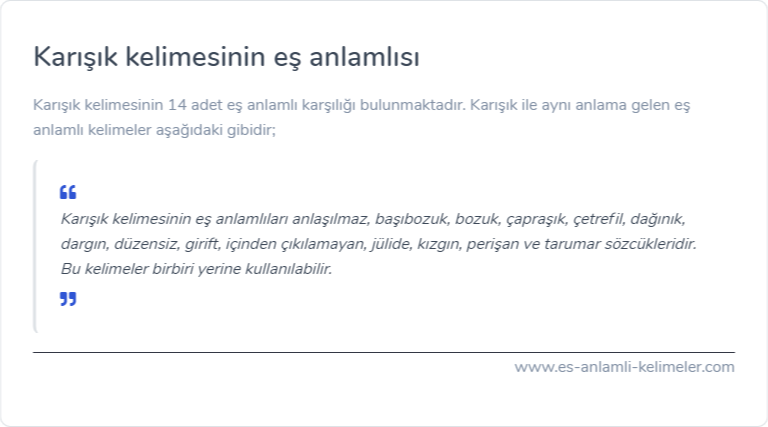 Karışık kelimesinin eş anlamlısı

Karışık kelimesinin 14 adet eş anlamlı karşılığı bulunmaktadır. Karışık ile aynı anlama gelen eş anlamlı kelimeler aşağıdaki gibidir;

“

Karışık kelimesinin eş anlamlıları anlaşılmaz, başıbozuk, bozuk, çapraşık, çetrefil, dağınık, dargın, düzensiz, girift, içinden çıkılamayan, jülide, kızgın, perişan ve tarumar sözcükleridir. Bu kelimeler birbiri yerine kullanılabilir.

”

www.es-anlamli-kelimeler.com